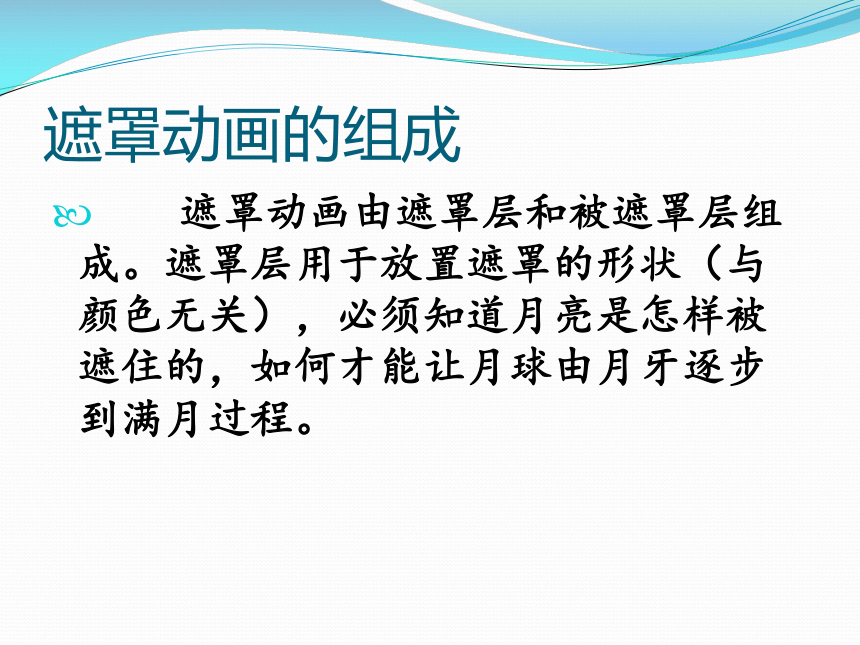 遮罩动画的组成

遮罩动画由遮罩层和被遮罩层组成。遮罩层用于放置遮罩的形状（与颜色无关），必须知道月亮是怎样被遮住的，如何才能让月球由月牙逐步到满月过程。